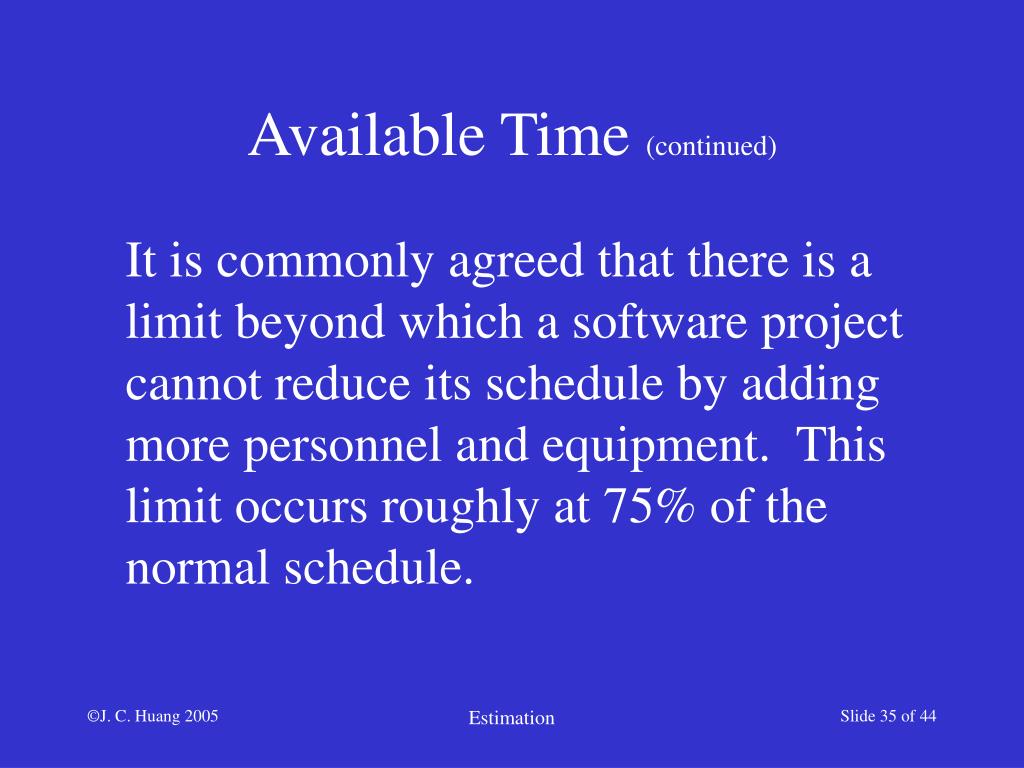 Available Time (continued)

It is commonly agreed that there is a limit beyond which a software project cannot reduce its schedule by adding more personnel and equipment. This limit occurs roughly at 75% of the normal schedule.

©J. C. Huang 2005

Estimation

Slide 35 of 44